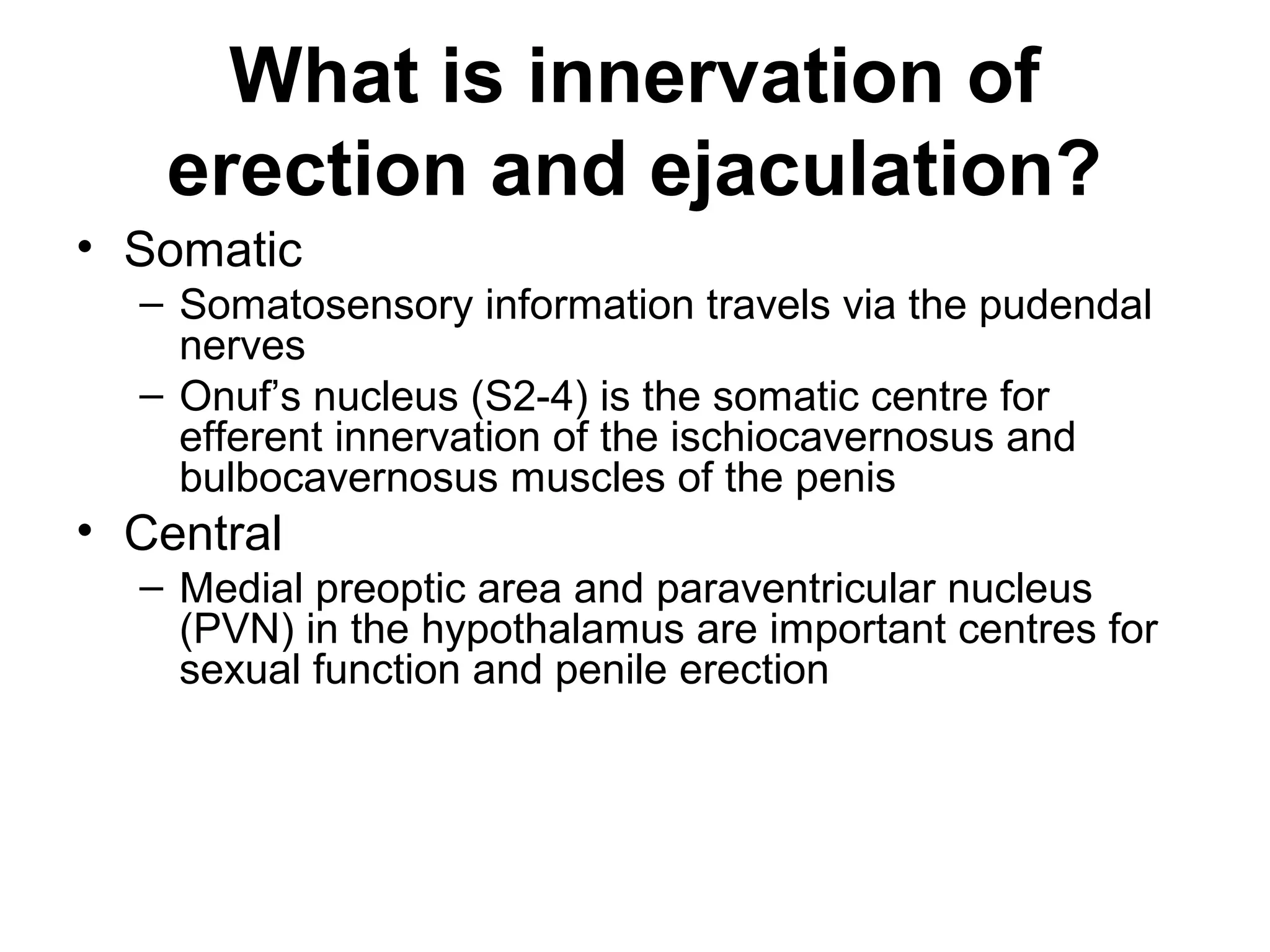 What is innervation of erection and ejaculation?

• Somatic
  – Somatosensory information travels via the pudendal nerves
  – Onuf’s nucleus (S2-4) is the somatic centre for efferent innervation of the ischiocavernosus and bulbocavernosus muscles of the penis
• Central
  – Medial preoptic area and paraventricular nucleus (PVN) in the hypothalamus are important centres for sexual function and penile erection